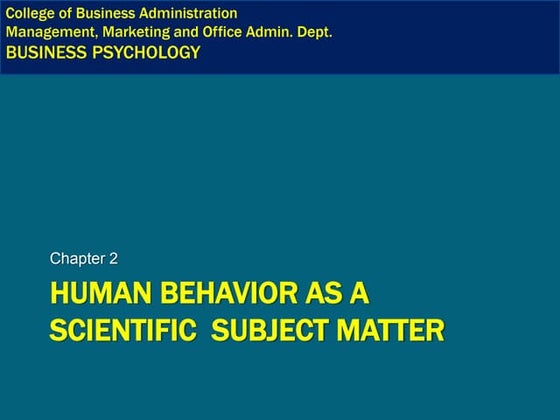 College of Business Administration
Management, Marketing and Office Admin. Dept.
BUSINESS PSYCHOLOGY

Chapter 2

HUMAN BEHAVIOR AS A SCIENTIFIC SUBJECT MATTER